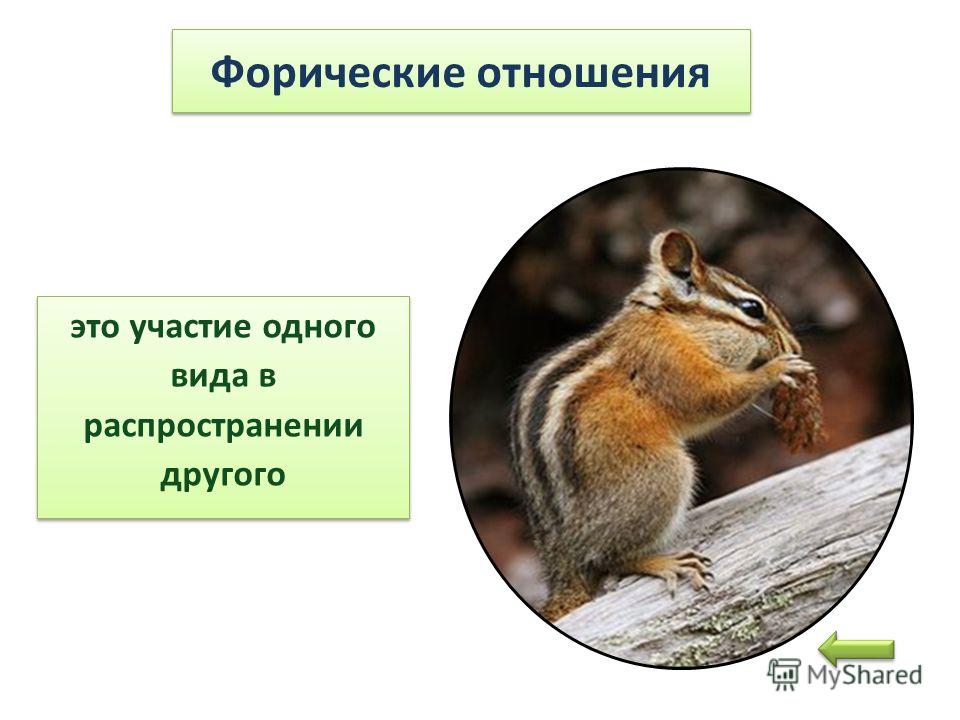 Форические отношения

это участие одного вида в распространении другого

MyShared